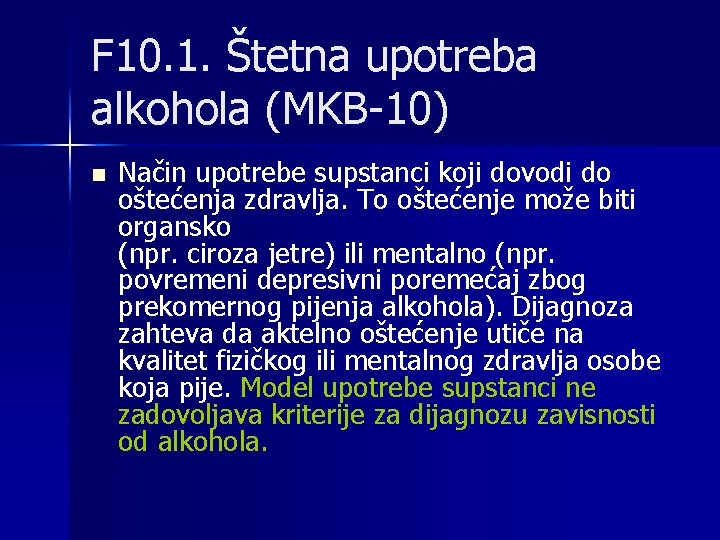 F10.1. Štetna upotreba alkohola (MKB-10)

Način upotrebe supstanci koji dovodi do oštećenja zdravlja. To oštećenje može biti organsko (npr. ciroza jetre) ili mentalno (npr. povremeni depresivni poremećaj zbog prekomernog pijenja alkohola). Dijagnoza zahteva da aktelno oštećenje utiče na kvalitet fizičkog ili mentalnog zdravlja osobe koja pije. Model upotrebe supstanci ne zadovoljava kriterije za dijagnozu zavisnosti od alkohola.